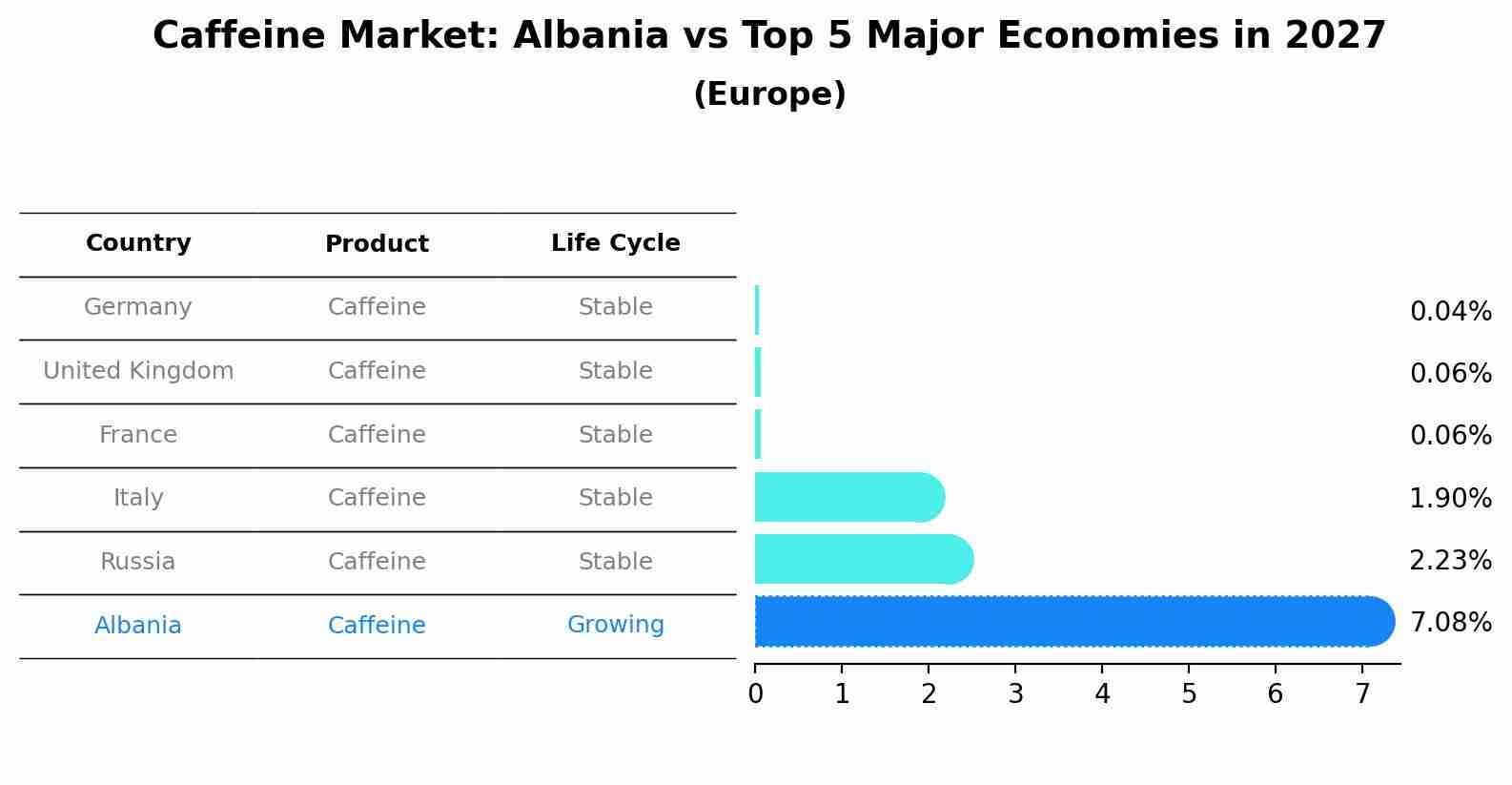 Caffeine Market: Albania vs Top 5 Major Economies in 2027
(Europe)

| Country | Product | Life Cycle |
|---|---|---|
| Germany | Caffeine | Stable |
| United Kingdom | Caffeine | Stable |
| France | Caffeine | Stable |
| Italy | Caffeine | Stable |
| Russia | Caffeine | Stable |
| Albania | Caffeine | Growing |

0.04%
0.06%
0.06%
1.90%
2.23%
7.08%

0 1 2 3 4 5 6 7